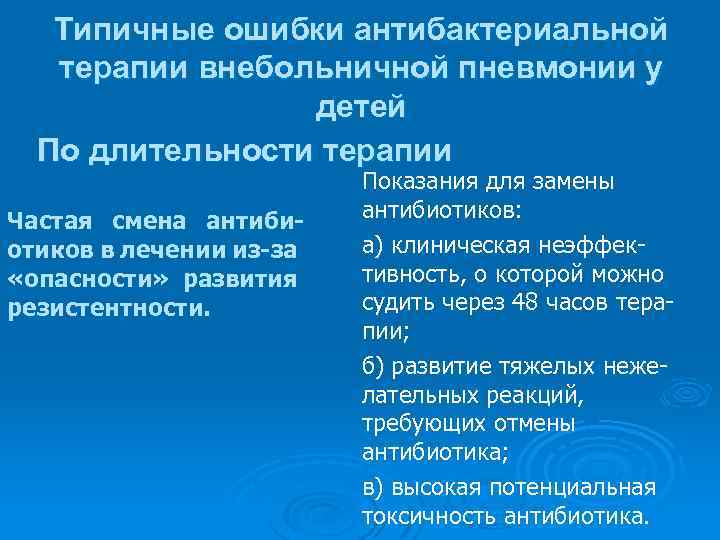 Типичные ошибки антибактериальной терапии внебольничной пневмонии у детей

По длительности терапии

Частая смена антибиотиков в лечении из-за «опасности» развития резистентности.

Показания для замены антибиотиков:

а) клиническая неэффективность, о которой можно судить через 48 часов терапии;

б) развитие тяжелых нежелательных реакций, требующих отмены антибиотика;

в) высокая потенциальная токсичность антибиотика.